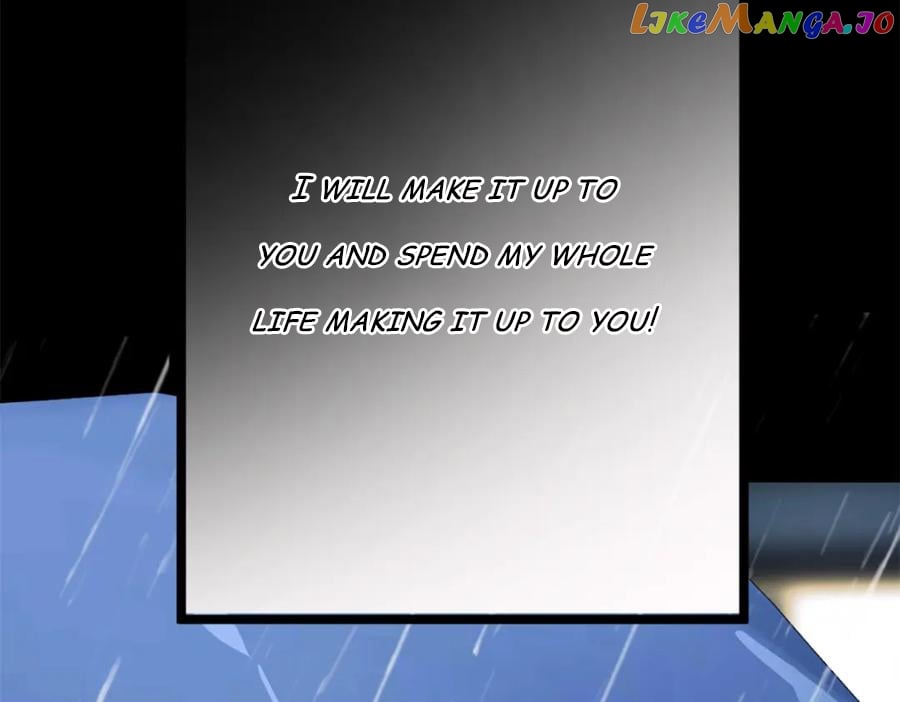 LikeManga.io

I WILL MAKE IT UP TO YOU AND SPEND MY WHOLE LIFE MAKING IT UP TO YOU!